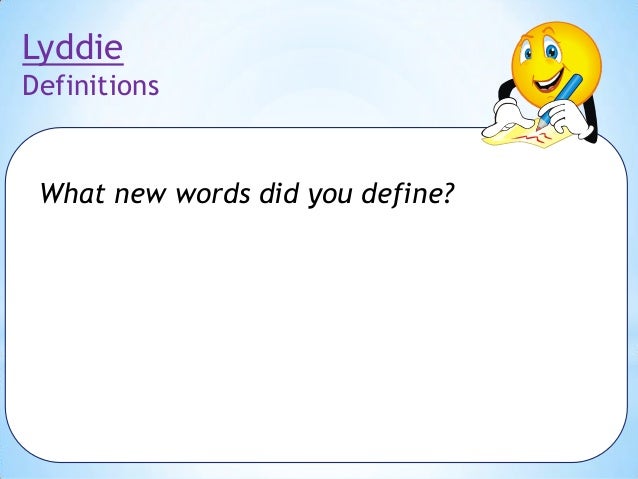 Lyddie
Definitions

What new words did you define?